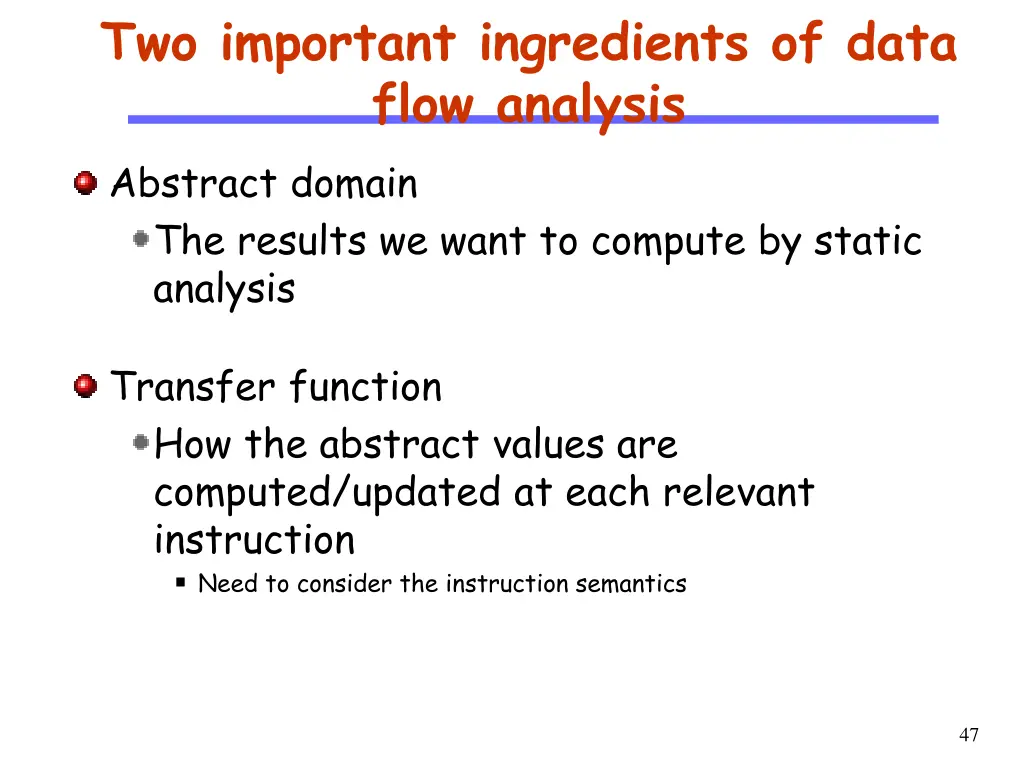 Two important ingredients of data flow analysis

Abstract domain

The results we want to compute by static analysis

Transfer function

How the abstract values are computed/updated at each relevant instruction

Need to consider the instruction semantics

47